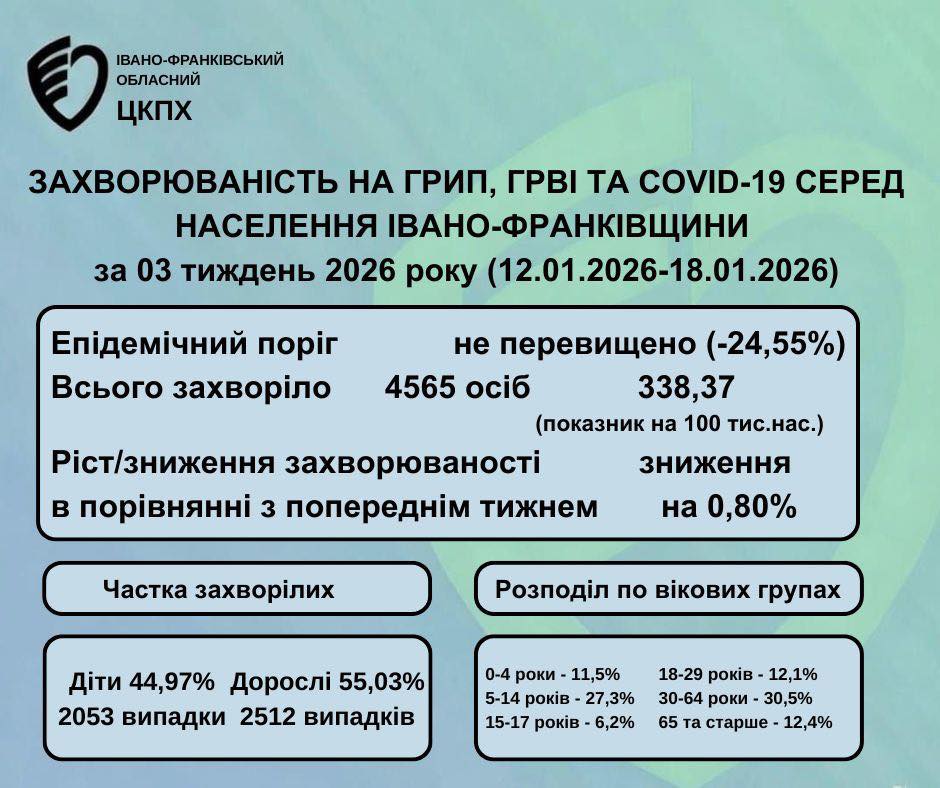 ІВАНО-ФРАНКІВСЬКИЙ ОБЛАСНИЙ ЦКПХ

ЗАХВОРЮВАНІСТЬ НА ГРИП, ГРВІ ТА COVID-19 СЕРЕД НАСЕЛЕННЯ ІВАНО-ФРАНКІВЩИНИ
за 03 тиждень 2026 року (12.01.2026-18.01.2026)

Епідемічний поріг не перевищено (-24,55%)
Всього захворіло 4565 осіб 338,37
(показник на 100 тис.нас.)
Ріст/зниження захворюваності в порівнянні з попереднім тижнем зниження на 0,80%

Частка захворілих

Діти 44,97% Дорослі 55,03%
2053 випадки 2512 випадків

Розподіл по вікових групах

0-4 роки - 11,5%
5-14 років - 27,3%
15-17 років - 6,2%
18-29 років - 12,1%
30-64 роки - 30,5%
65 та старше - 12,4%